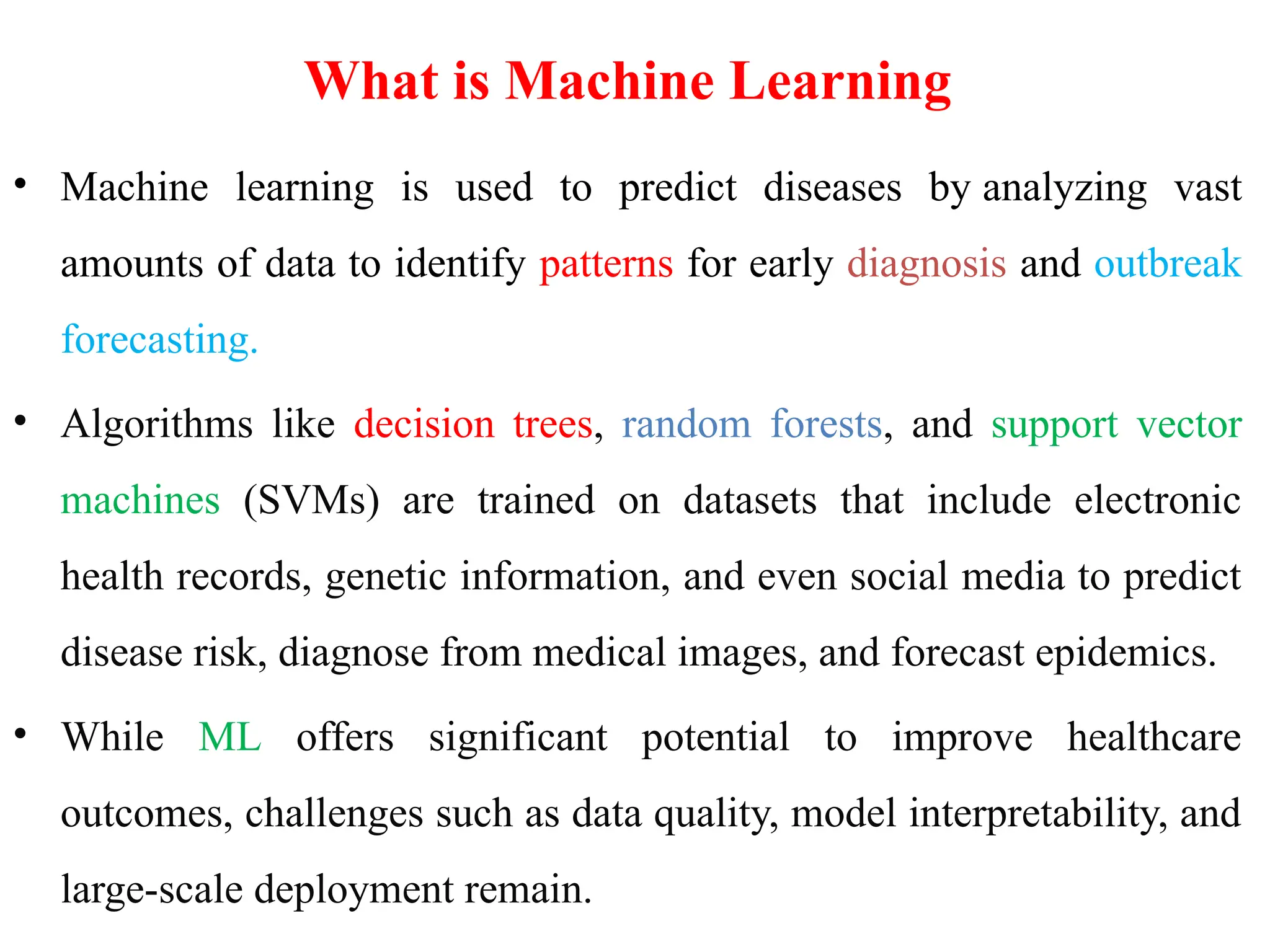 What is Machine Learning

• Machine learning is used to predict diseases by analyzing vast amounts of data to identify patterns for early diagnosis and outbreak forecasting.

• Algorithms like decision trees, random forests, and support vector machines (SVMs) are trained on datasets that include electronic health records, genetic information, and even social media to predict disease risk, diagnose from medical images, and forecast epidemics.

• While ML offers significant potential to improve healthcare outcomes, challenges such as data quality, model interpretability, and large-scale deployment remain.